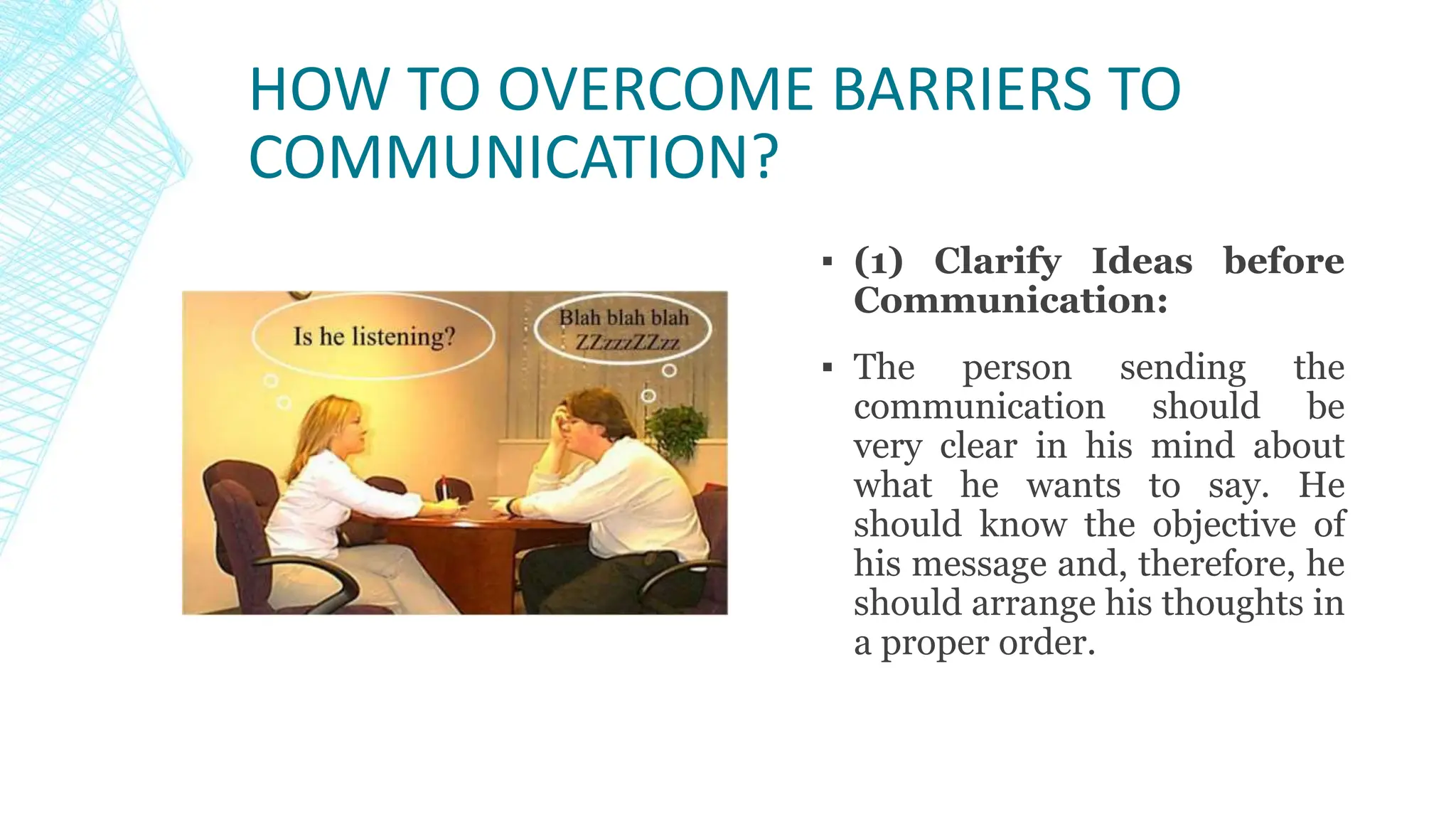 HOW TO OVERCOME BARRIERS TO COMMUNICATION?

Is he listening?

Blah blah blah
ZZzzzZZzz

▪ (1) Clarify Ideas before Communication:

▪ The person sending the communication should be very clear in his mind about what he wants to say. He should know the objective of his message and, therefore, he should arrange his thoughts in a proper order.